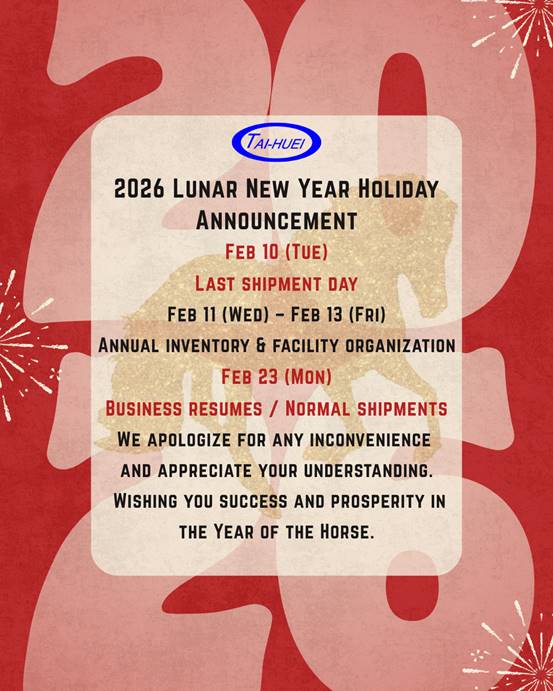 TAI-HUEI

2026 Lunar New Year Holiday Announcement

Feb 10 (Tue)

Last shipment day

Feb 11 (Wed) – Feb 13 (Fri)

Annual inventory & facility organization

Feb 23 (Mon)

Business resumes / Normal shipments

We apologize for any inconvenience and appreciate your understanding. Wishing you success and prosperity in the Year of the Horse.